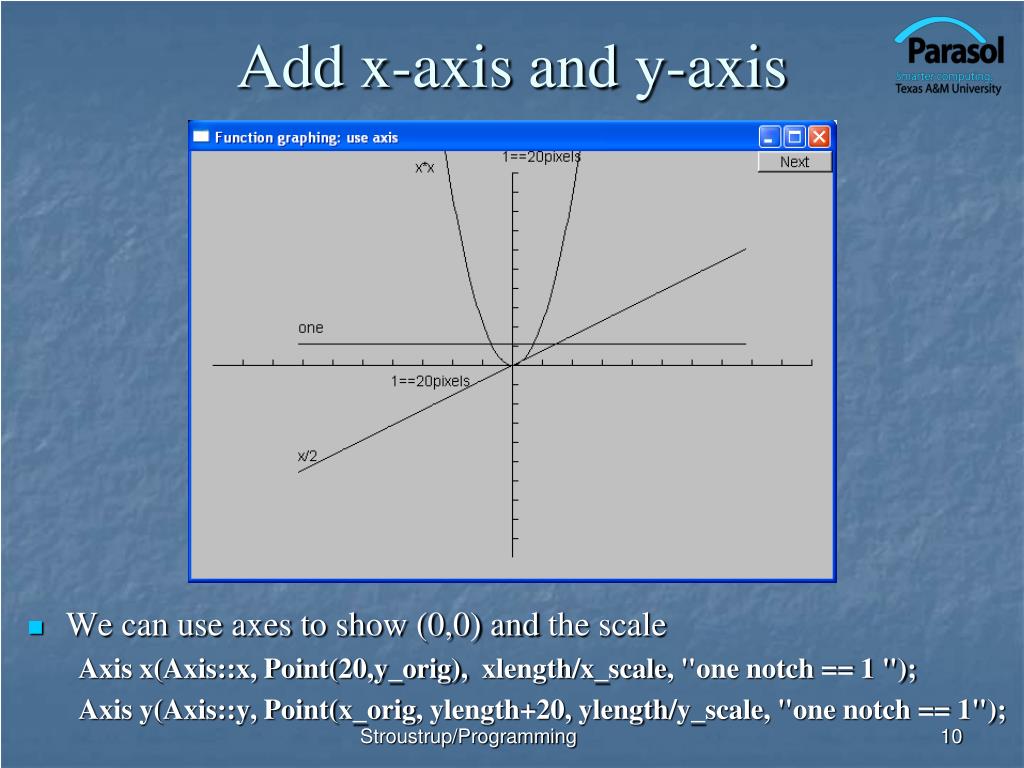 Add x-axis and y-axis

Parasol
Smarter computing.
Texas A&M University

Function graphing: use axis

Next

x*x

1==20pixels

one

1==20pixels

x/2

We can use axes to show (0,0) and the scale

Axis x(Axis::x, Point(20,y_orig), xlength/x_scale, "one notch == 1 ");

Axis y(Axis::y, Point(x_orig, ylength+20, ylength/y_scale, "one notch == 1");

Stroustrup/Programming

10